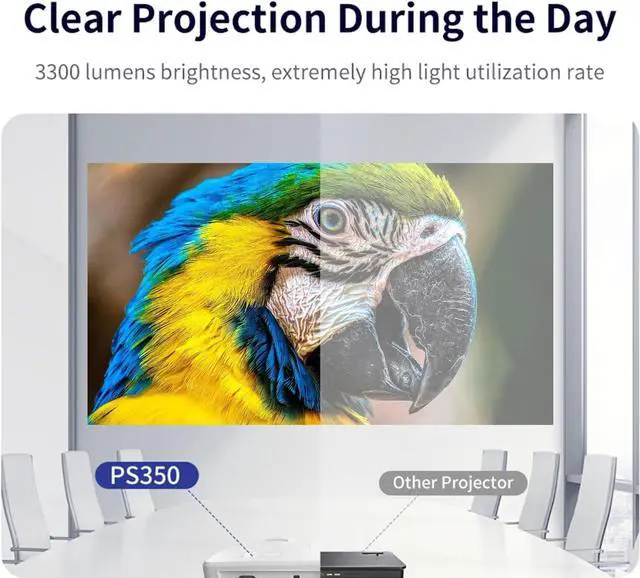 Clear Projection During the Day

3300 lumens brightness, extremely high light utilization rate

PS350

Other Projector